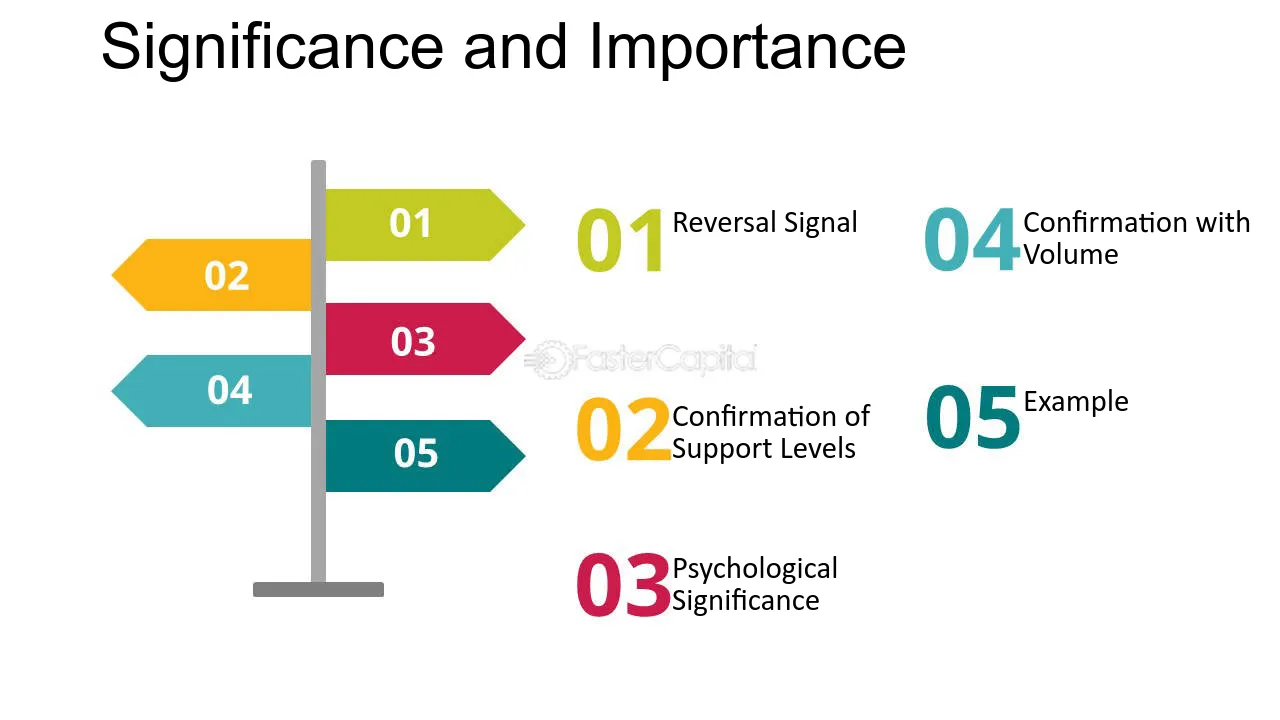 Significance and Importance

01

02

03

04

05

01 Reversal Signal

02 Confirmation of Support Levels

03 Psychological Significance

04 Confirmation with Volume

05 Example

FasterCapital